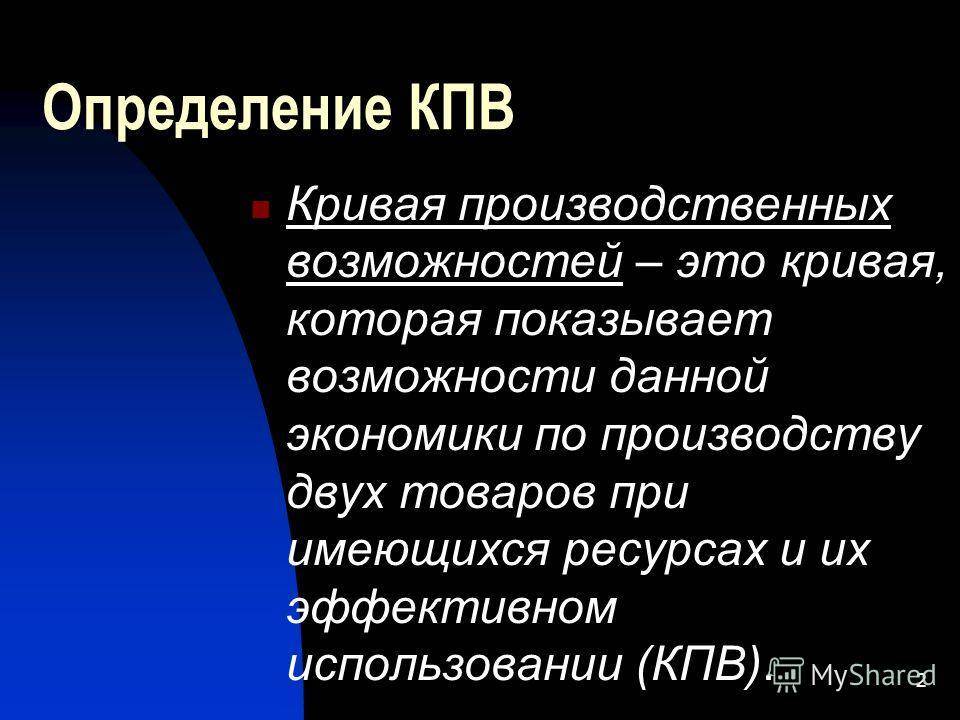 Определение КПВ

Кривая производственных возможностей – это кривая, которая показывает возможности данной экономики по производству двух товаров при имеющихся ресурсах и их эффективном использовании (КПВ).

MyShared

2